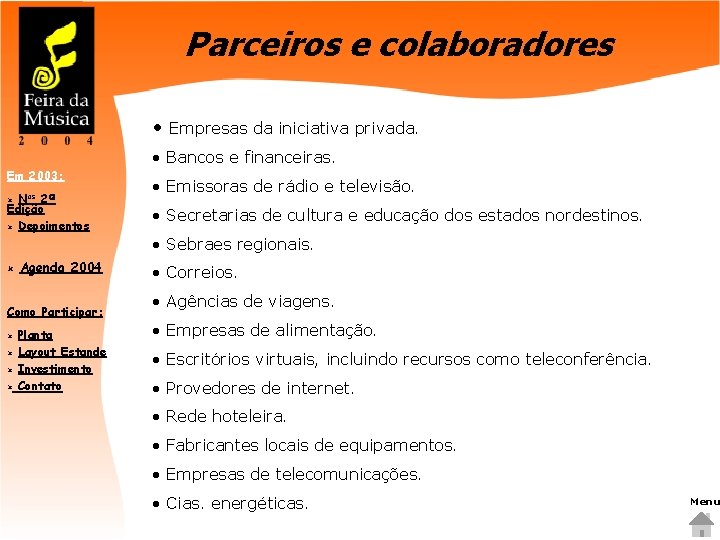 Feira da Música
2 0 0 4

Em 2003:
× Nos 2ª Edição
× Depoimentos

× Agenda 2004

Como Participar:
× Planta
× Layout Estande
× Investimento
× Contato

Parceiros e colaboradores

• Empresas da iniciativa privada.
• Bancos e financeiras.
• Emissoras de rádio e televisão.
• Secretarias de cultura e educação dos estados nordestinos.
• Sebraes regionais.
• Correios.
• Agências de viagens.
• Empresas de alimentação.
• Escritórios virtuais, incluindo recursos como teleconferência.
• Provedores de internet.
• Rede hoteleira.
• Fabricantes locais de equipamentos.
• Empresas de telecomunicações.
• Cias. energéticas.

Menu